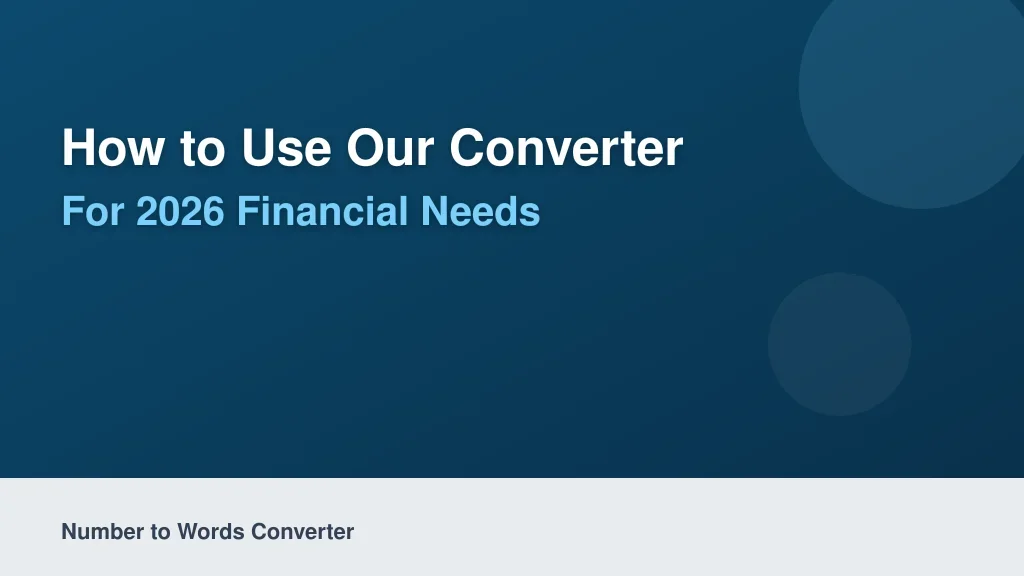 How to Use Our Converter
For 2026 Financial Needs

Number to Words Converter